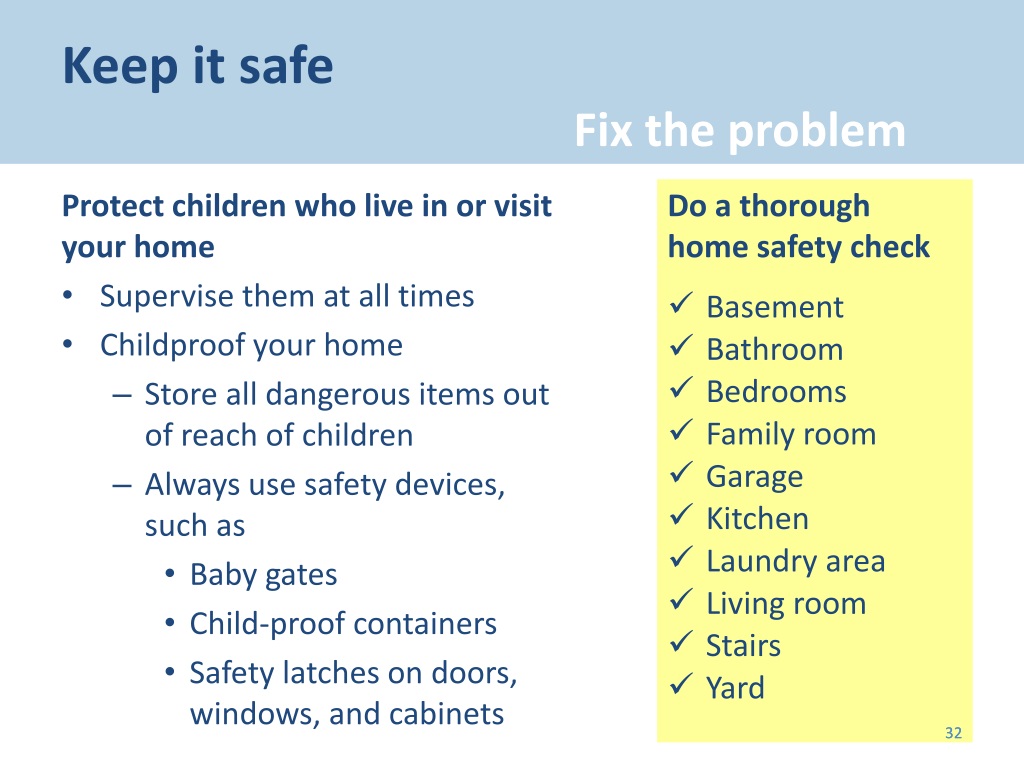 Keep it safe

Fix the problem

Protect children who live in or visit your home

• Supervise them at all times
• Childproof your home
  – Store all dangerous items out of reach of children
  – Always use safety devices, such as
    • Baby gates
    • Child-proof containers
    • Safety latches on doors, windows, and cabinets

Do a thorough home safety check

✓ Basement
✓ Bathroom
✓ Bedrooms
✓ Family room
✓ Garage
✓ Kitchen
✓ Laundry area
✓ Living room
✓ Stairs
✓ Yard

32